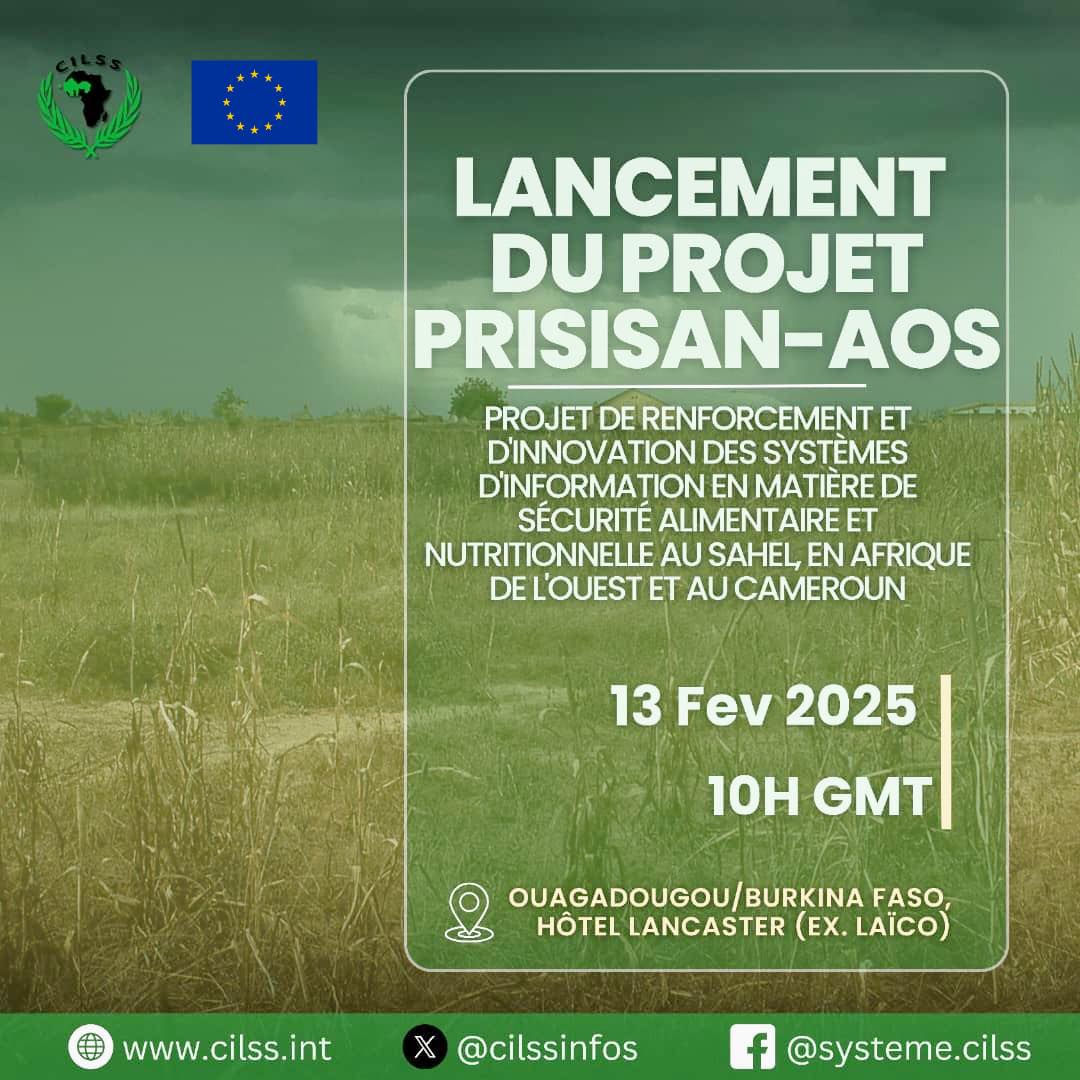 CILSS

LANCEMENT DU PROJET PRISISAN-AOS

PROJET DE RENFORCEMENT ET D'INNOVATION DES SYSTÈMES D'INFORMATION EN MATIÈRE DE SÉCURITÉ ALIMENTAIRE ET NUTRITIONNELLE AU SAHEL, EN AFRIQUE DE L'OUEST ET AU CAMEROUN

13 Fev 2025

10H GMT

OUAGADOUGOU/BURKINA FASO, HÔTEL LANCASTER (EX. LAÏCO)

www.cilss.int @cilssinfos @systeme.cilss